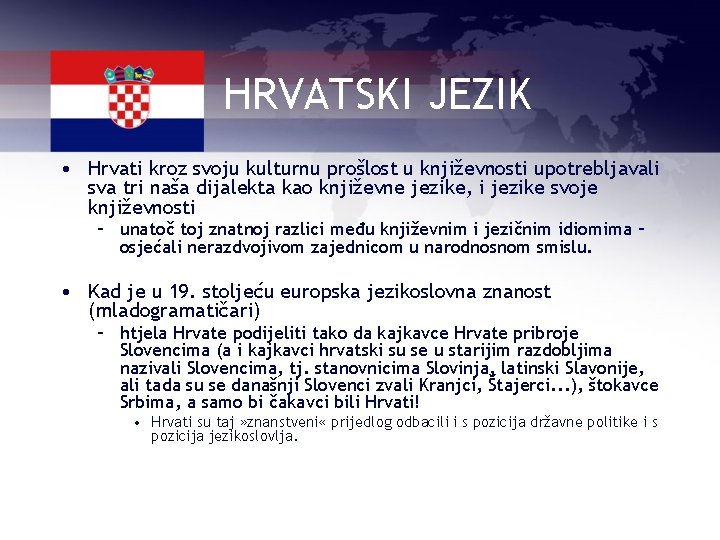 HRVATSKI JEZIK

• Hrvati kroz svoju kulturnu prošlost u književnosti upotrebljavali sva tri naša dijalekta kao književne jezike, i jezike svoje književnosti
– unatoč toj znatnoj razlici među književnim i jezičnim idiomima – osjećali nerazdvojivom zajednicom u narodnosnom smislu.

• Kad je u 19. stoljeću europska jezikoslovna znanost (mladogramatičari)
– htjela Hrvate podijeliti tako da kajkavce Hrvate pribroje Slovencima (a i kajkavci hrvatski su se u starijim razdobljima nazivali Slovencima, tj. stanovnicima Slovinja, latinski Slavonije, ali tada su se današnji Slovenci zvali Kranjci, Štajerci...), štokavce Srbima, a samo bi čakavci bili Hrvati!
• Hrvati su taj »znanstveni« prijedlog odbacili i s pozicija državne politike i s pozicija jezikoslovlja.